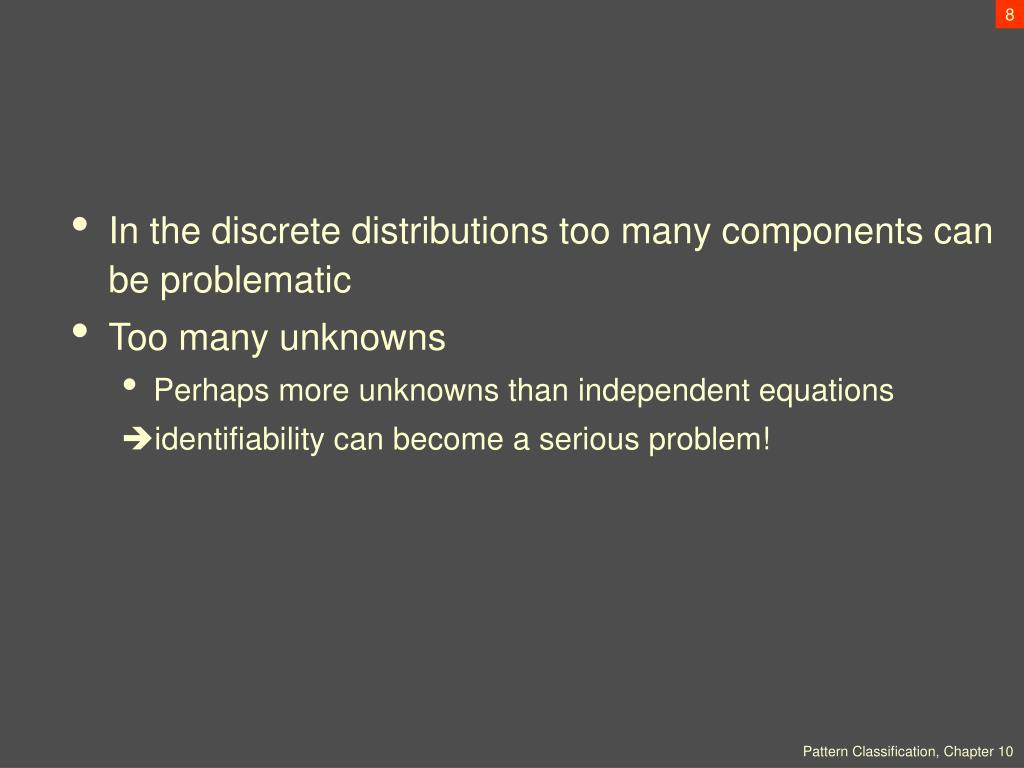 8

• In the discrete distributions too many components can be problematic

• Too many unknowns

• Perhaps more unknowns than independent equations

➔identifiability can become a serious problem!

Pattern Classification, Chapter 10